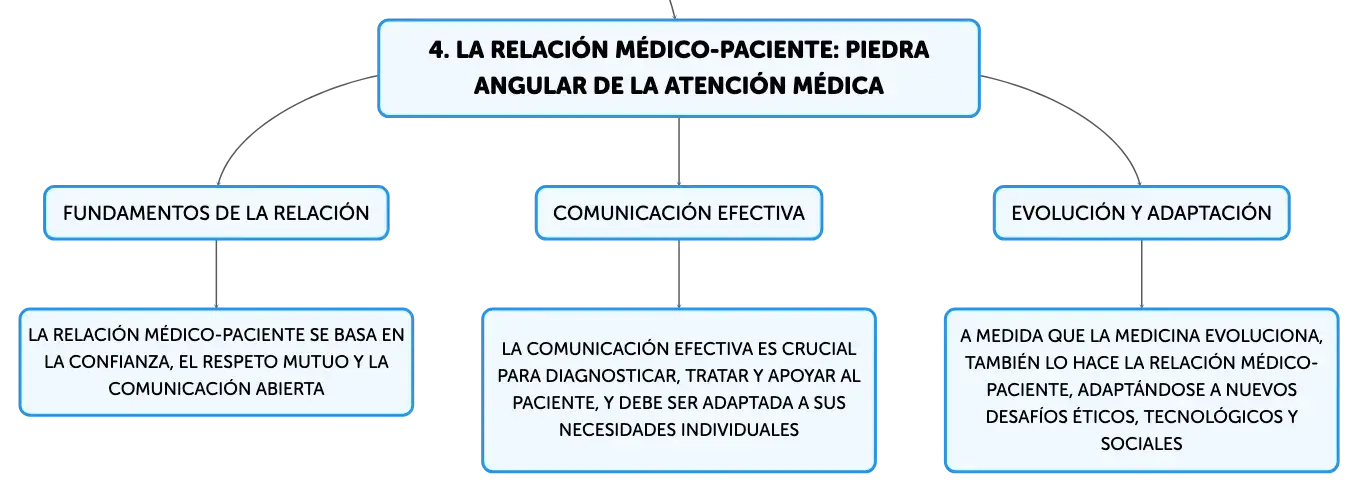 4. LA RELACIÓN MÉDICO-PACIENTE: PIEDRA ANGULAR DE LA ATENCIÓN MÉDICA

FUNDAMENTOS DE LA RELACIÓN

LA RELACIÓN MÉDICO-PACIENTE SE BASA EN LA CONFIANZA, EL RESPETO MUTUO Y LA COMUNICACIÓN ABIERTA

COMUNICACIÓN EFECTIVA

LA COMUNICACIÓN EFECTIVA ES CRUCIAL PARA DIAGNOSTICAR, TRATAR Y APOYAR AL PACIENTE, Y DEBE SER ADAPTADA A SUS NECESIDADES INDIVIDUALES

EVOLUCIÓN Y ADAPTACIÓN

A MEDIDA QUE LA MEDICINA EVOLUCIONA, TAMBIÉN LO HACE LA RELACIÓN MÉDICO-PACIENTE, ADAPTÁNDOSE A NUEVOS DESAFÍOS ÉTICOS, TECNOLÓGICOS Y SOCIALES